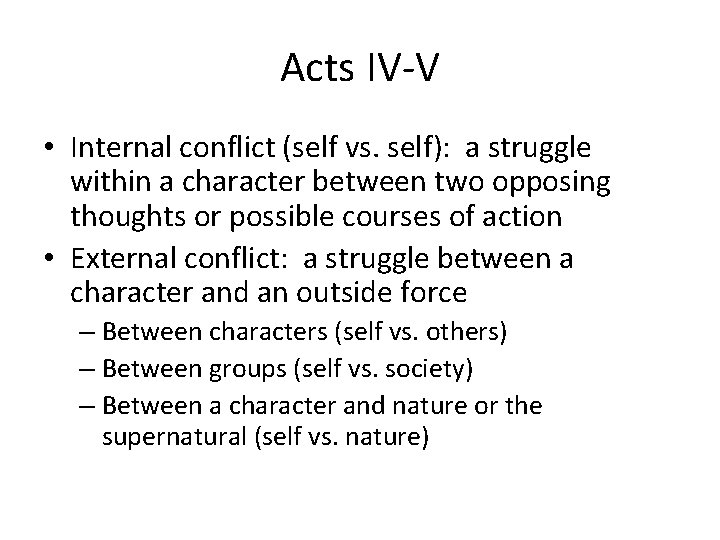 Acts IV-V

• Internal conflict (self vs. self): a struggle within a character between two opposing thoughts or possible courses of action
• External conflict: a struggle between a character and an outside force
– Between characters (self vs. others)
– Between groups (self vs. society)
– Between a character and nature or the supernatural (self vs. nature)